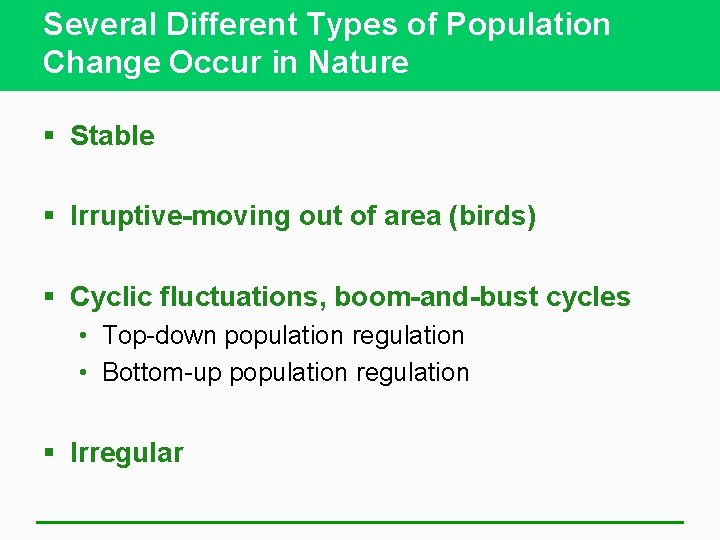 Several Different Types of Population Change Occur in Nature

▪ Stable

▪ Irruptive-moving out of area (birds)

▪ Cyclic fluctuations, boom-and-bust cycles
• Top-down population regulation
• Bottom-up population regulation

▪ Irregular